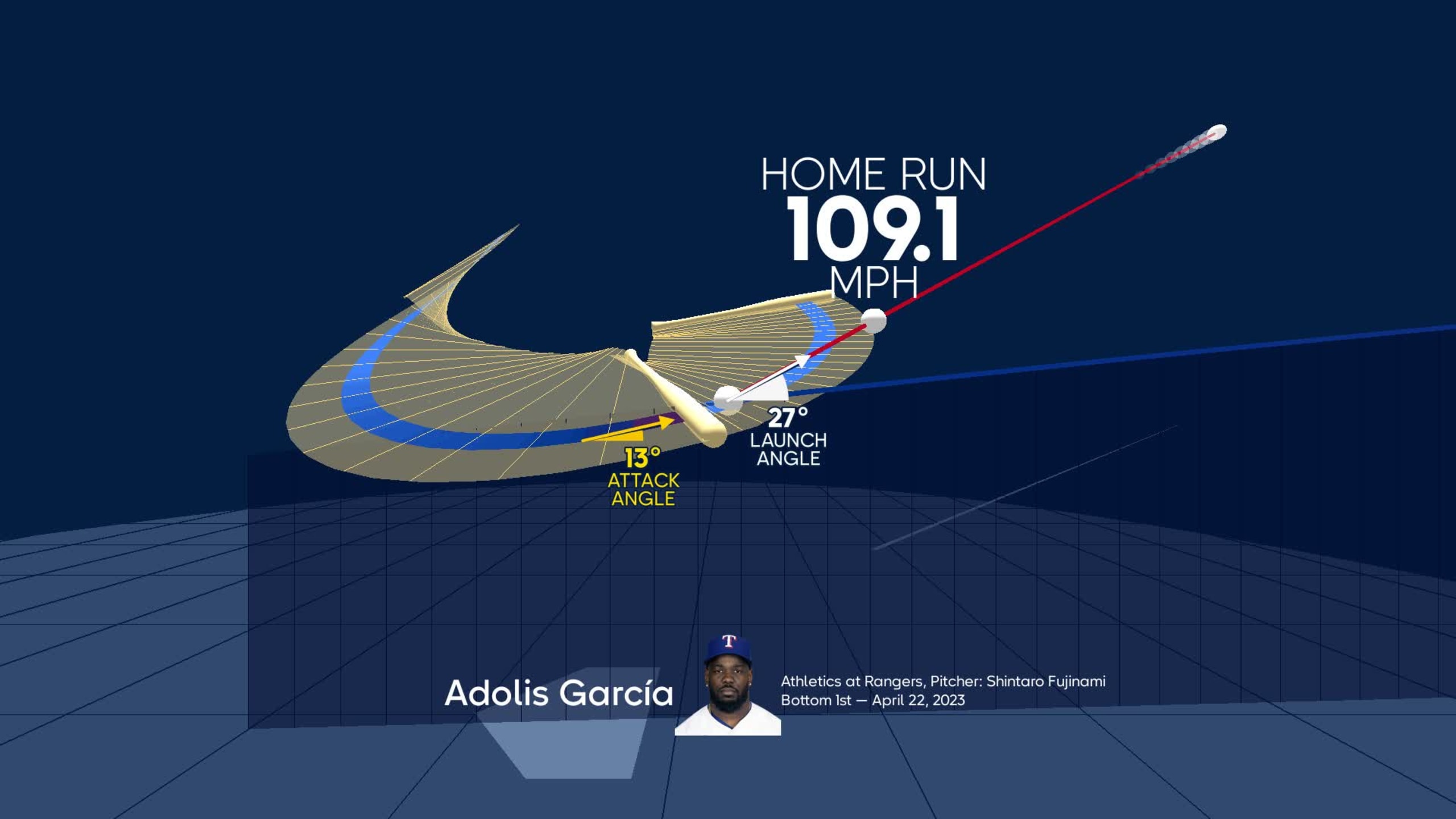 HOME RUN
109.1
MPH

27°
LAUNCH ANGLE

13°
ATTACK ANGLE

Adolis García

T

Athletics at Rangers, Pitcher: Shintaro Fujinami
Bottom 1st — April 22, 2023